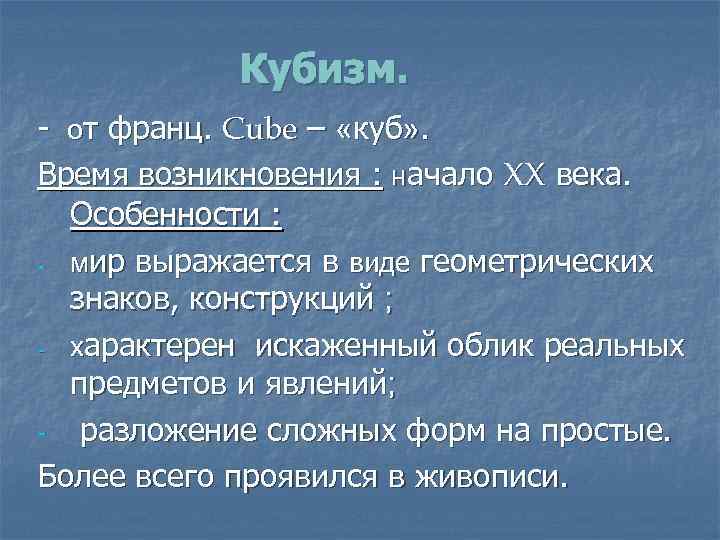 Кубизм.

- от франц. Cube – «куб».

Время возникновения : начало XX века. Особенности :

- мир выражается в виде геометрических знаков, конструкций ;
- характерен искаженный облик реальных предметов и явлений;
- разложение сложных форм на простые.

Более всего проявился в живописи.